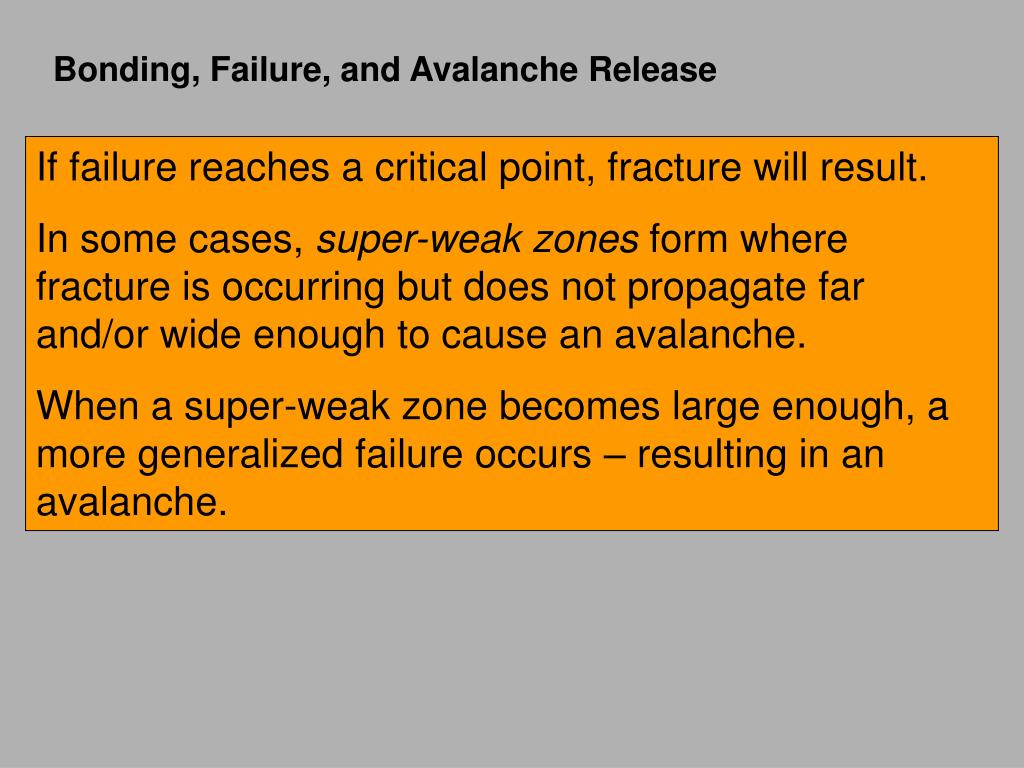 Bonding, Failure, and Avalanche Release

If failure reaches a critical point, fracture will result.

In some cases, super-weak zones form where fracture is occurring but does not propagate far and/or wide enough to cause an avalanche.

When a super-weak zone becomes large enough, a more generalized failure occurs – resulting in an avalanche.